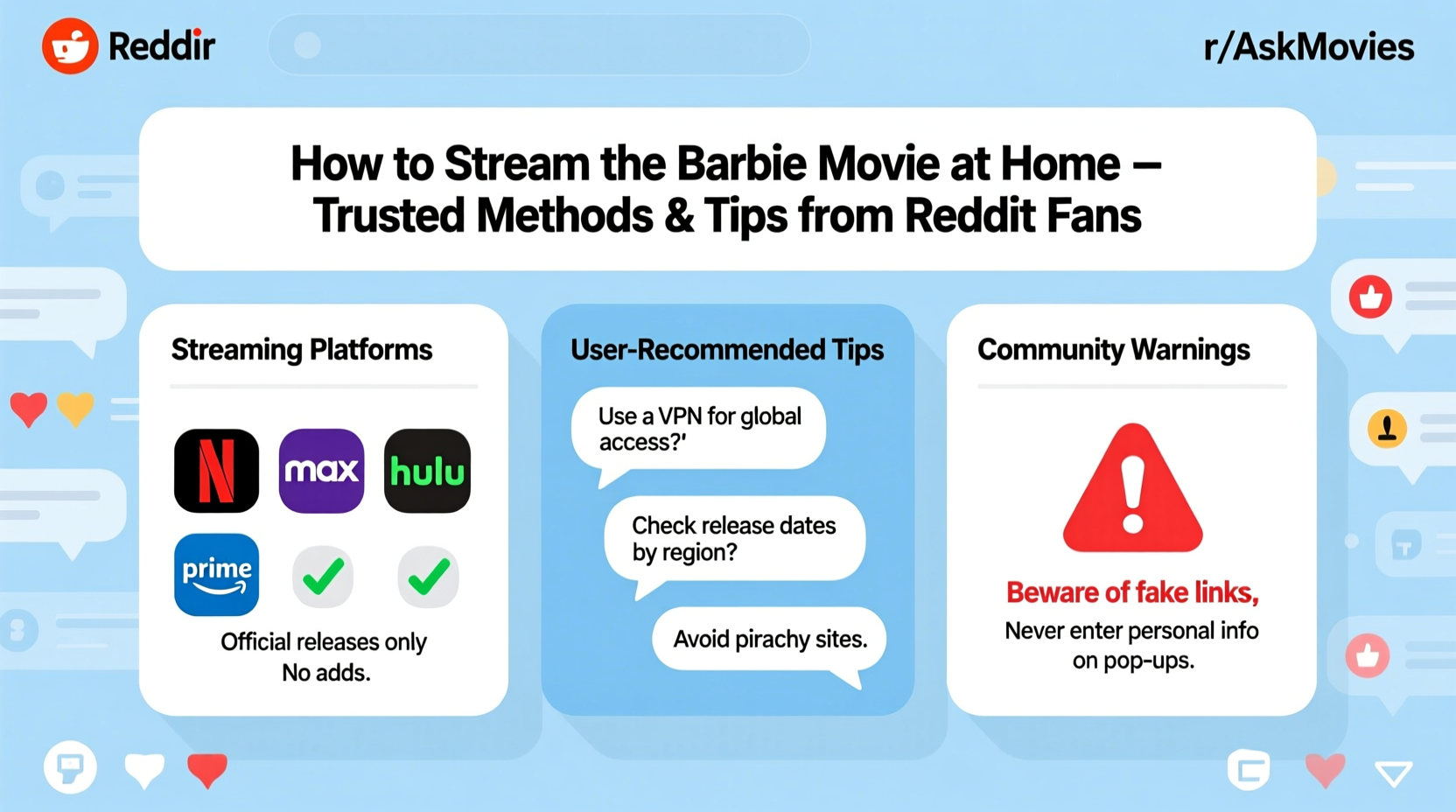 Reddir

r/AskMovies

How to Stream the Barbie Movie at Home – Trusted Methods & Tips from Reddit Fans

Streaming Platforms

N max hulu

prime

Official releases only
No adds.

User-Recommended Tips

Use a VPN for global access?'

Check release dates by region?

Avoid pirachy sites.

Community Warnings

Beware of fake links,
Never enter personal info on pop-ups.